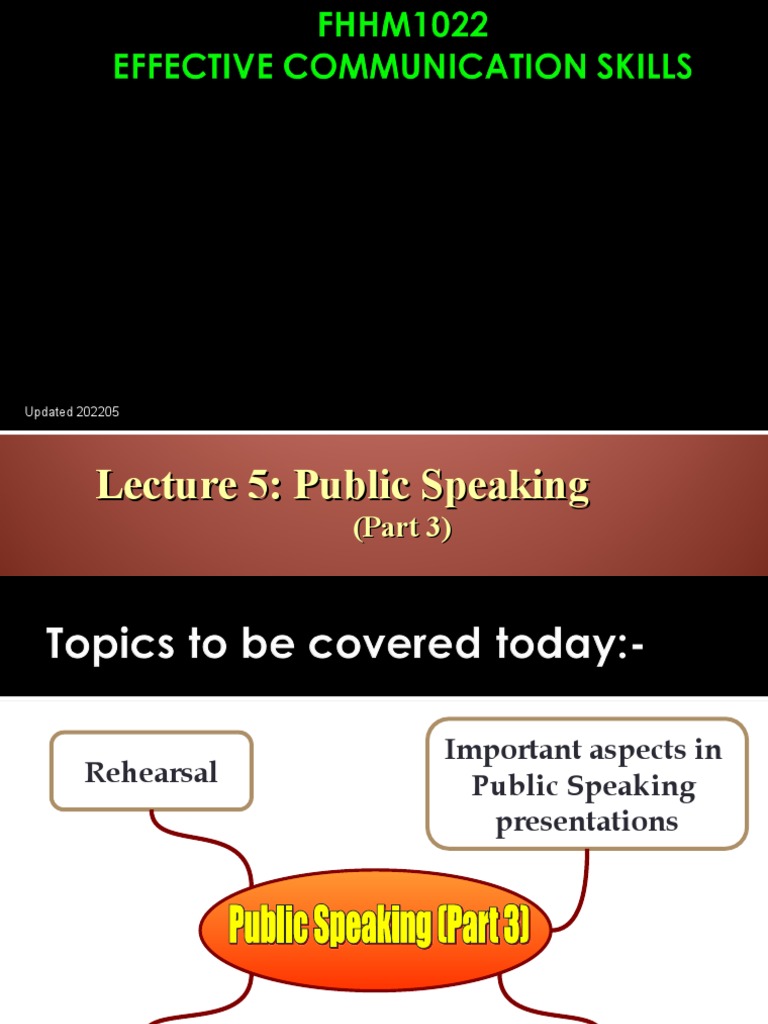 FHHM1022
EFFECTIVE COMMUNICATION SKILLS

Updated 202205

Lecture 5: Public Speaking
(Part 3)

Topics to be covered today:-

Rehearsal

Important aspects in Public Speaking presentations

Public Speaking (Part 3)